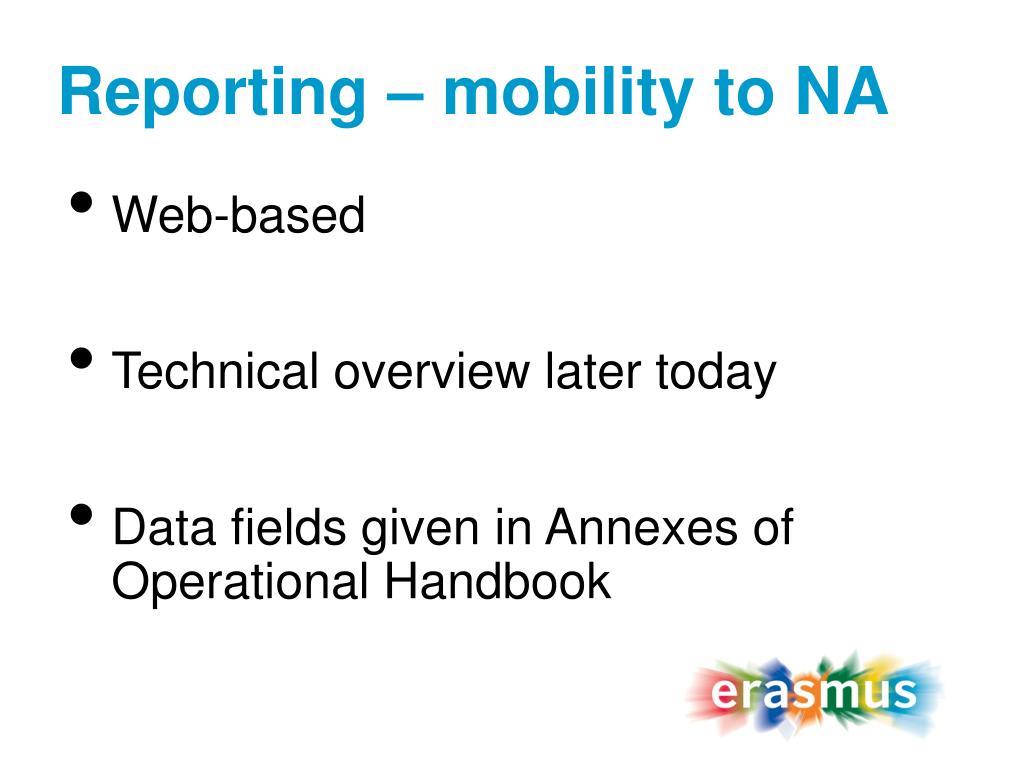 Reporting – mobility to NA

• Web-based

• Technical overview later today

• Data fields given in Annexes of Operational Handbook

erasmus